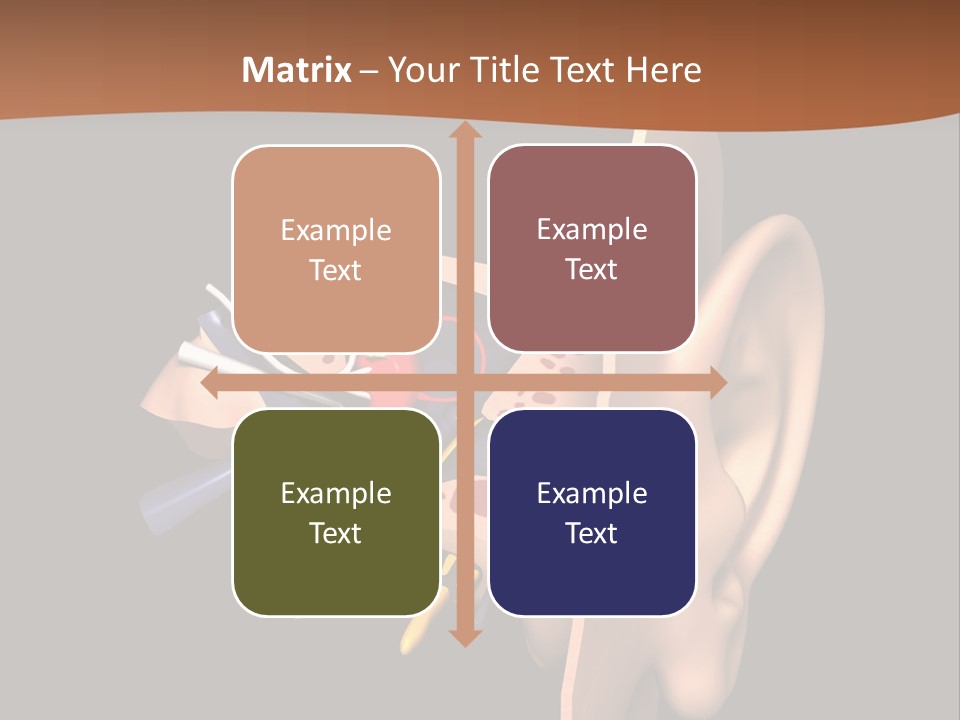 Matrix – Your Title Text Here

Example Text

Example Text

Example Text

Example Text